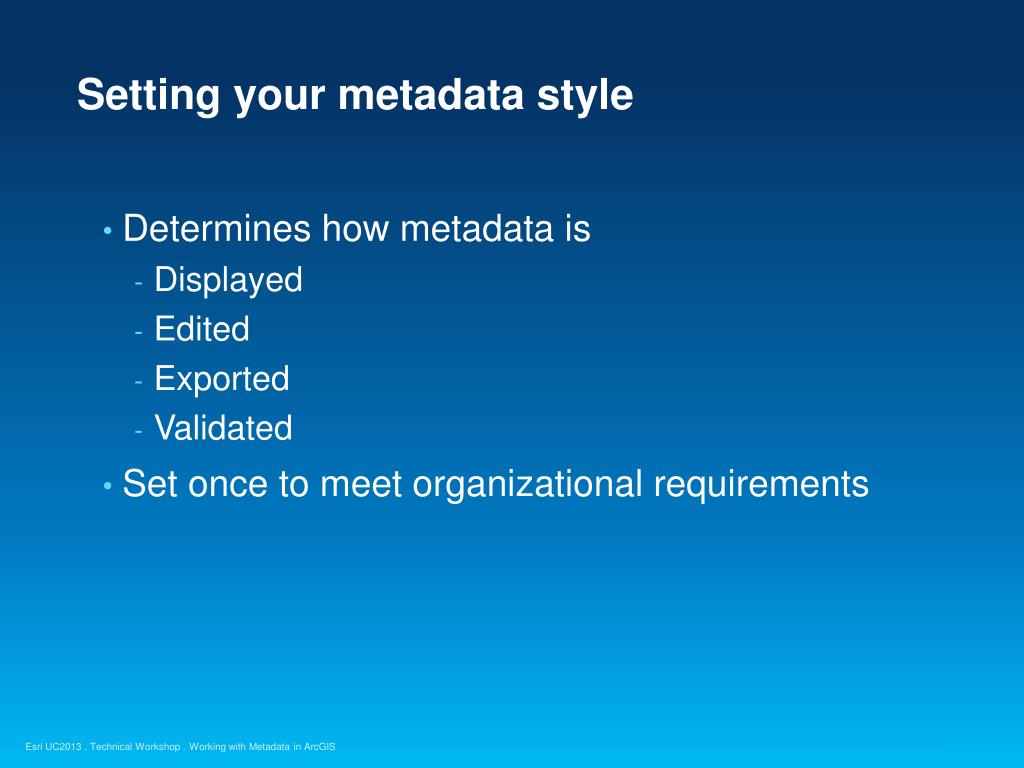 Setting your metadata style

• Determines how metadata is
- Displayed
- Edited
- Exported
- Validated
• Set once to meet organizational requirements

Esri UC2013 . Technical Workshop . Working with Metadata in ArcGIS